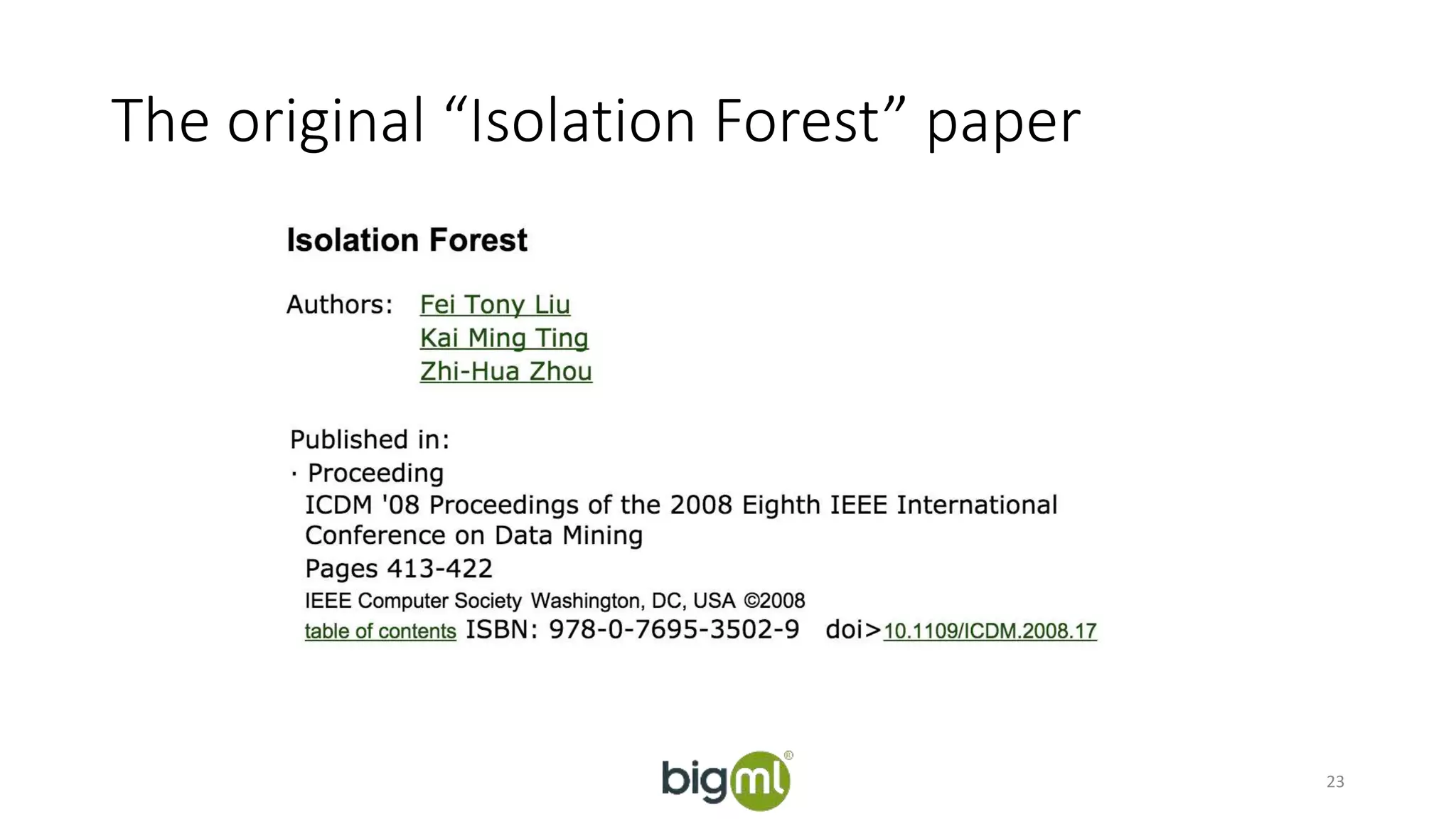 The original “Isolation Forest” paper

Isolation Forest

Authors: Fei Tony Liu
Kai Ming Ting
Zhi-Hua Zhou

Published in:
· Proceeding
ICDM '08 Proceedings of the 2008 Eighth IEEE International Conference on Data Mining
Pages 413-422
IEEE Computer Society Washington, DC, USA ©2008
table of contents ISBN: 978-0-7695-3502-9 doi>10.1109/ICDM.2008.17

bigml®

23